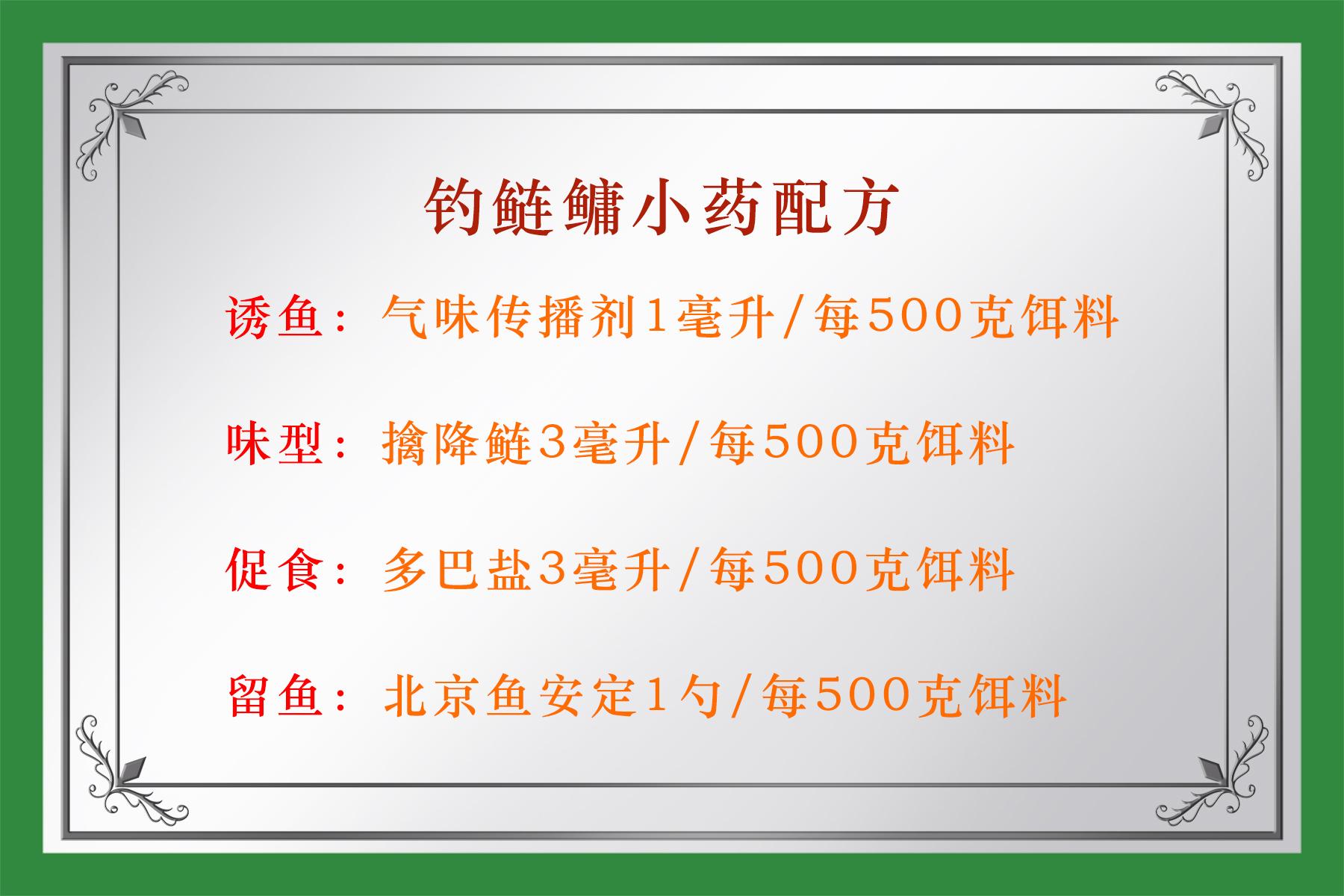 钓鲢鳙小药配方

诱鱼：气味传播剂1毫升/每500克饵料

味型：擒降鲢3毫升/每500克饵料

促食：多巴盐3毫升/每500克饵料

留鱼：北京鱼安定1勺/每500克饵料